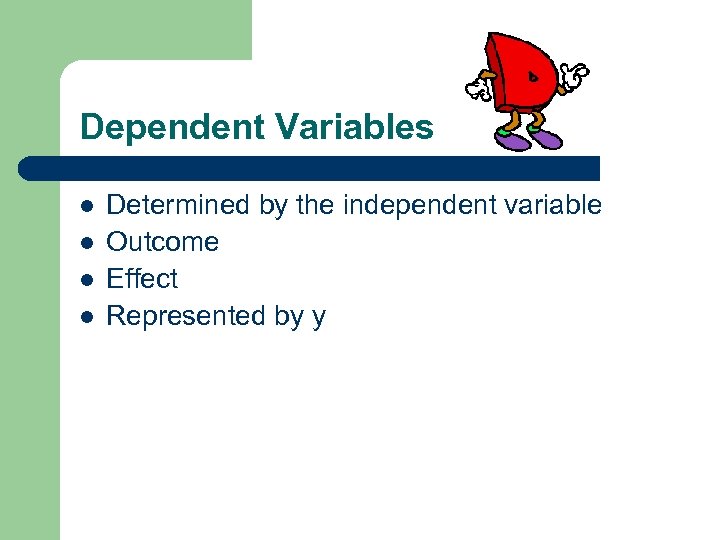 Dependent Variables

- Determined by the independent variable
- Outcome
- Effect
- Represented by y